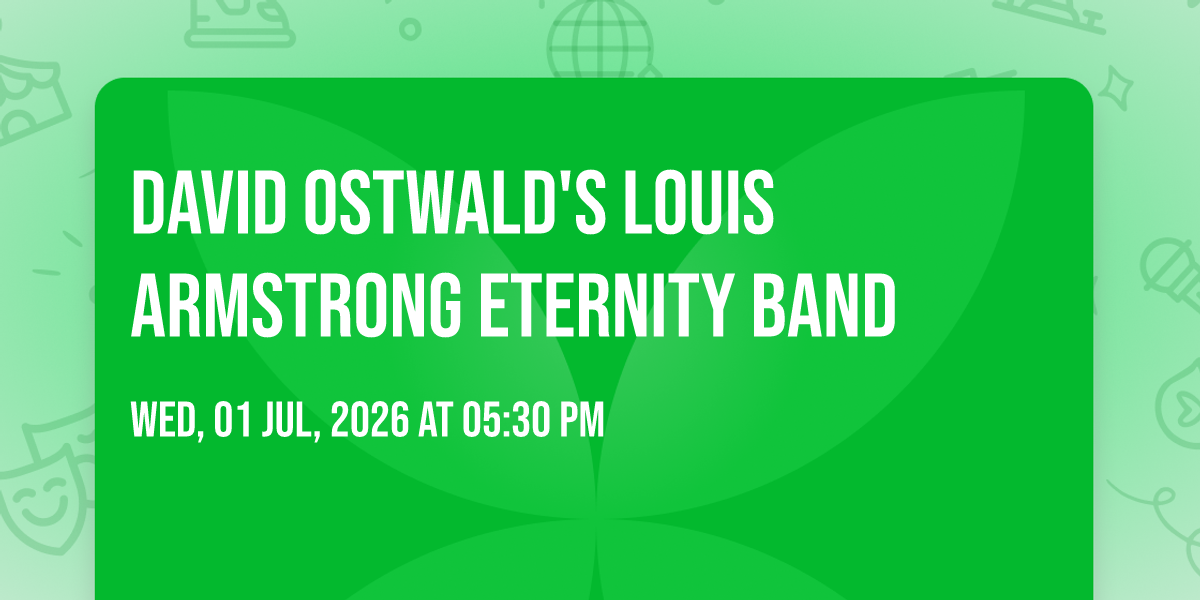 DAVID OSTWALD'S LOUIS ARMSTRONG ETERNITY BAND

WED, 01 JUL, 2026 AT 05:30 PM